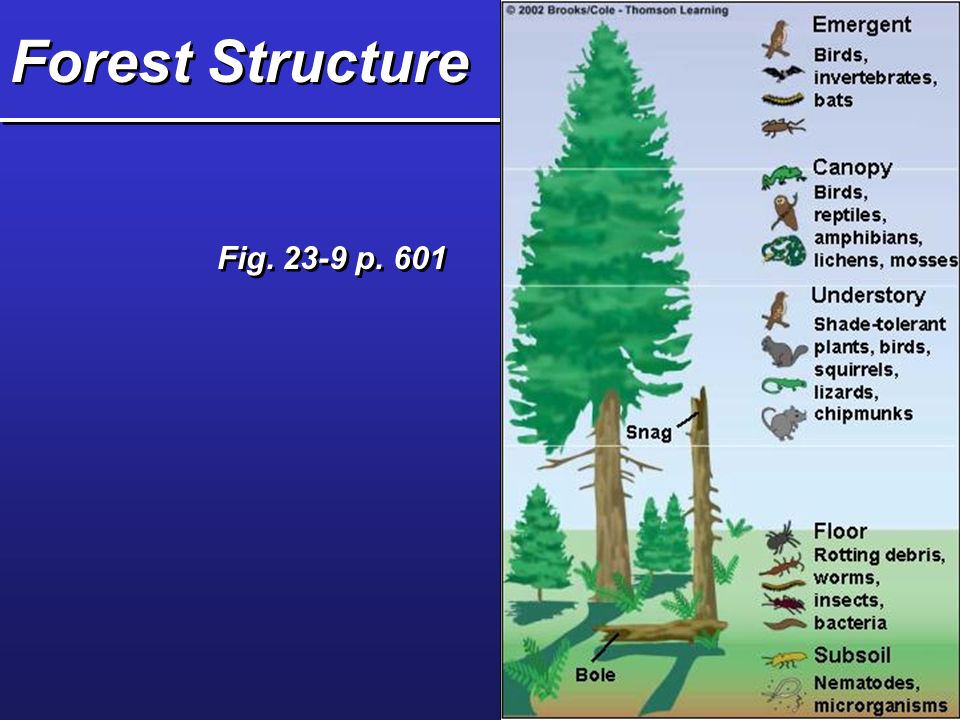 Forest Structure

Fig. 23-9 p. 601

© 2002 Brooks/Cole - Thomson Learning

Emergent
Birds, invertebrates, bats

Canopy
Birds, reptiles, amphibians, lichens, mosses

Understory
Shade-tolerant plants, birds, squirrels, lizards, chipmunks

Snag

Floor
Rotting debris, worms, insects, bacteria

Subsoil
Nematodes, microrganisms

Bole